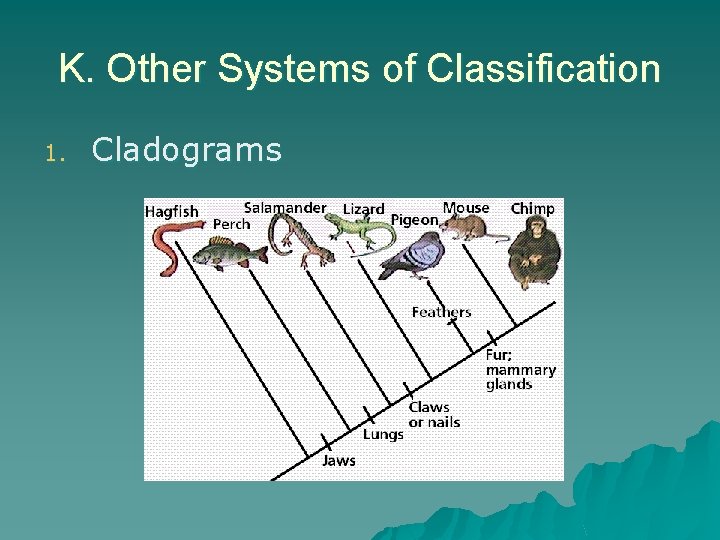 K. Other Systems of Classification

1. Cladograms

Hagfish
Perch
Salamander
Lizard
Pigeon
Mouse
Chimp
Feathers
Fur; mammary glands
Claws or nails
Lungs
Jaws